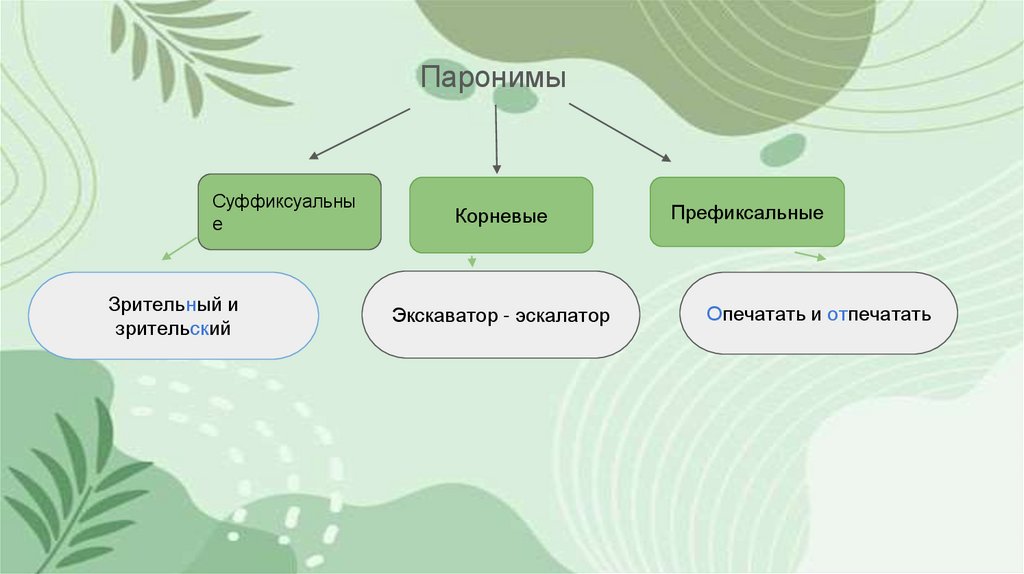 Паронимы

Суффиксуальные

Корневые

Префиксальные

Зрительный и зрительский

Экскаватор - эскалатор

Опечатать и отпечатать